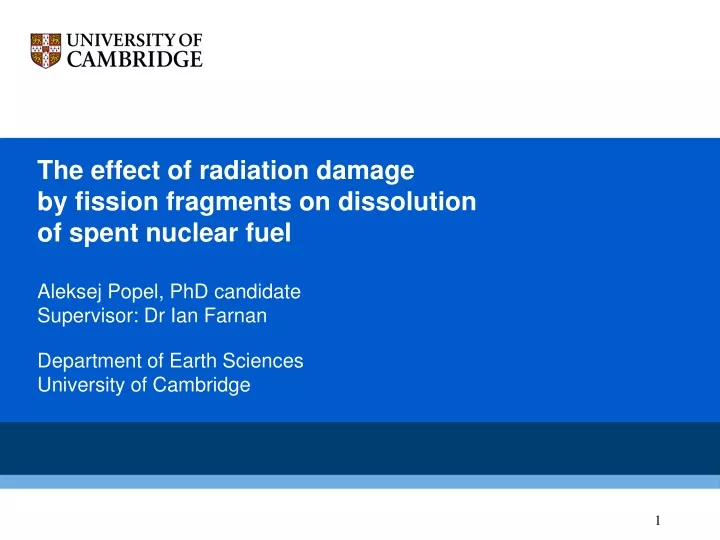 UNIVERSITY OF CAMBRIDGE

The effect of radiation damage by fission fragments on dissolution of spent nuclear fuel

Aleksej Popel, PhD candidate
Supervisor: Dr Ian Farnan

Department of Earth Sciences
University of Cambridge

1